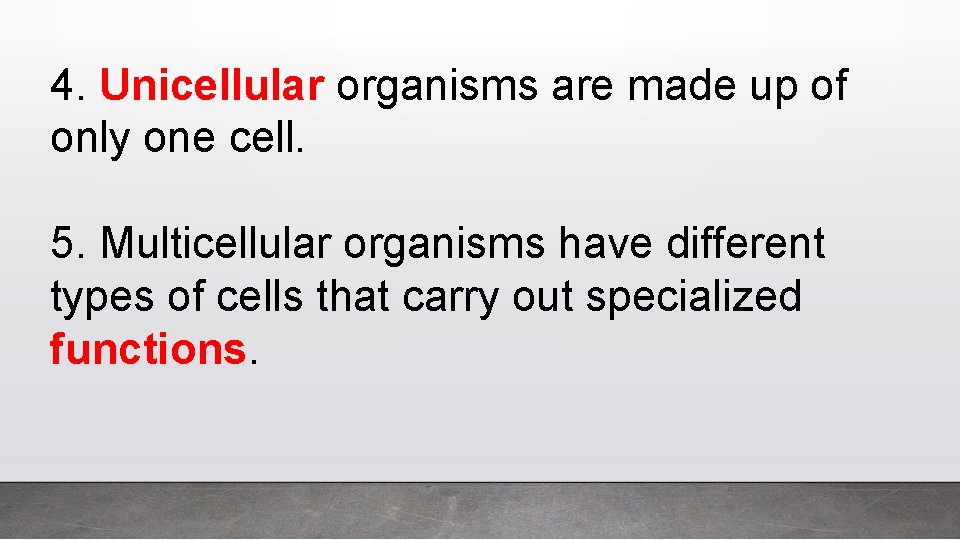 4. Unicellular organisms are made up of only one cell.

5. Multicellular organisms have different types of cells that carry out specialized functions.